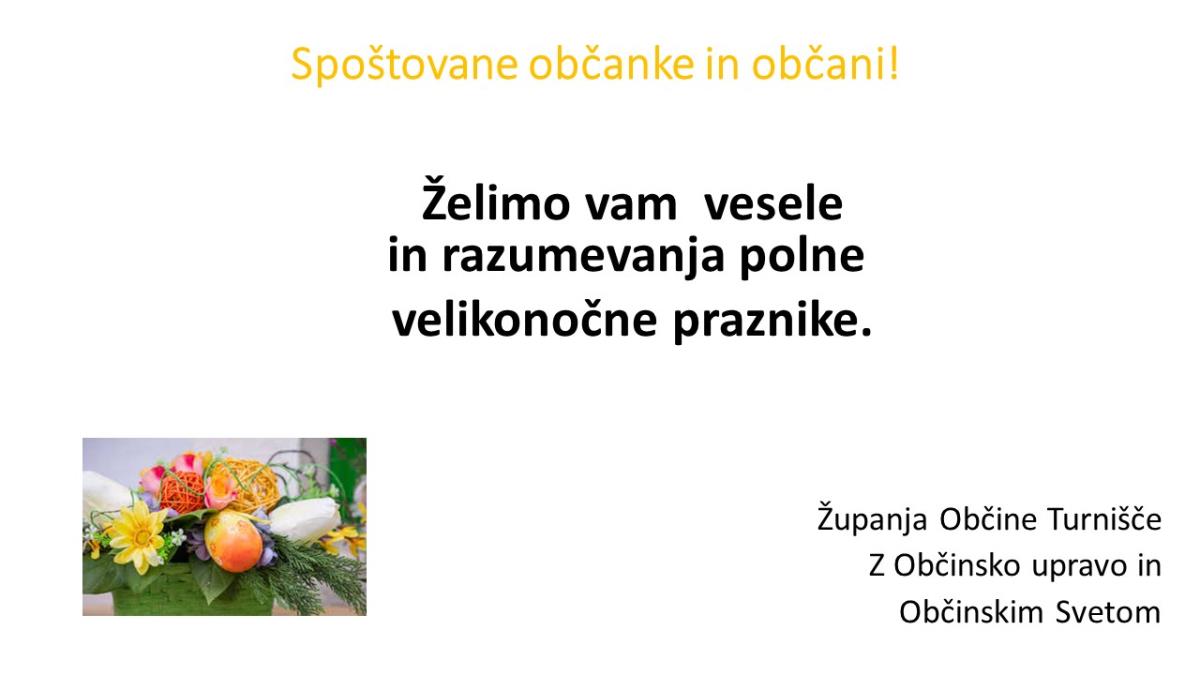 Spoštovane občanke in občani!

Želimo vam vesele in razumevanja polne velikonočne praznike.

Županja Občine Turnišče
Z Občinsko upravo in
Občinskim Svetom